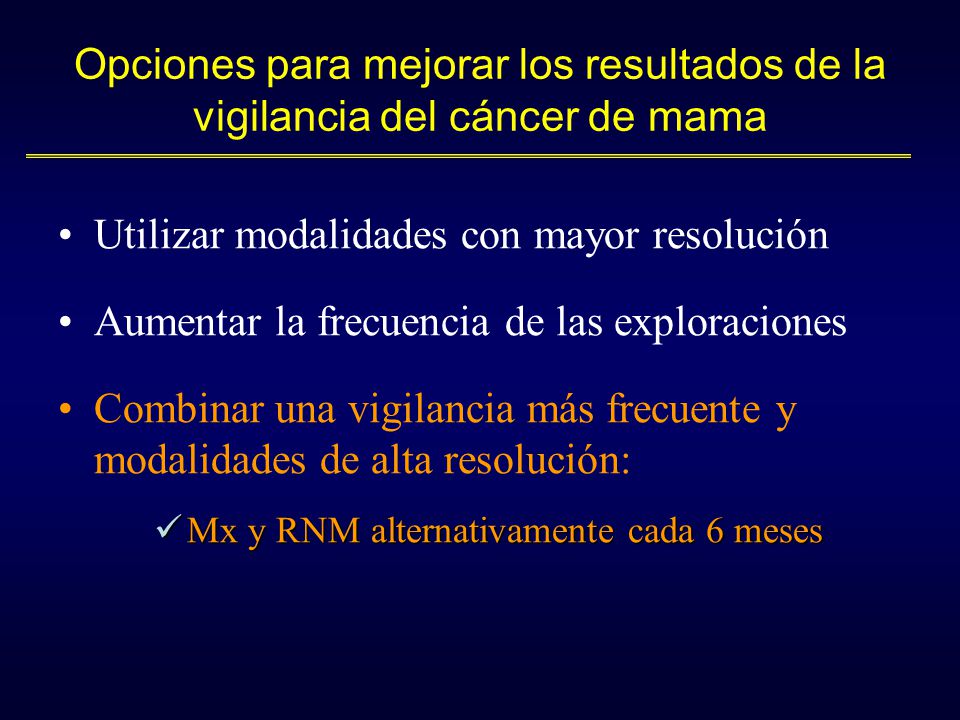 Opciones para mejorar los resultados de la vigilancia del cáncer de mama

• Utilizar modalidades con mayor resolución

• Aumentar la frecuencia de las exploraciones

• Combinar una vigilancia más frecuente y modalidades de alta resolución:

✓ Mx y RNM alternativamente cada 6 meses